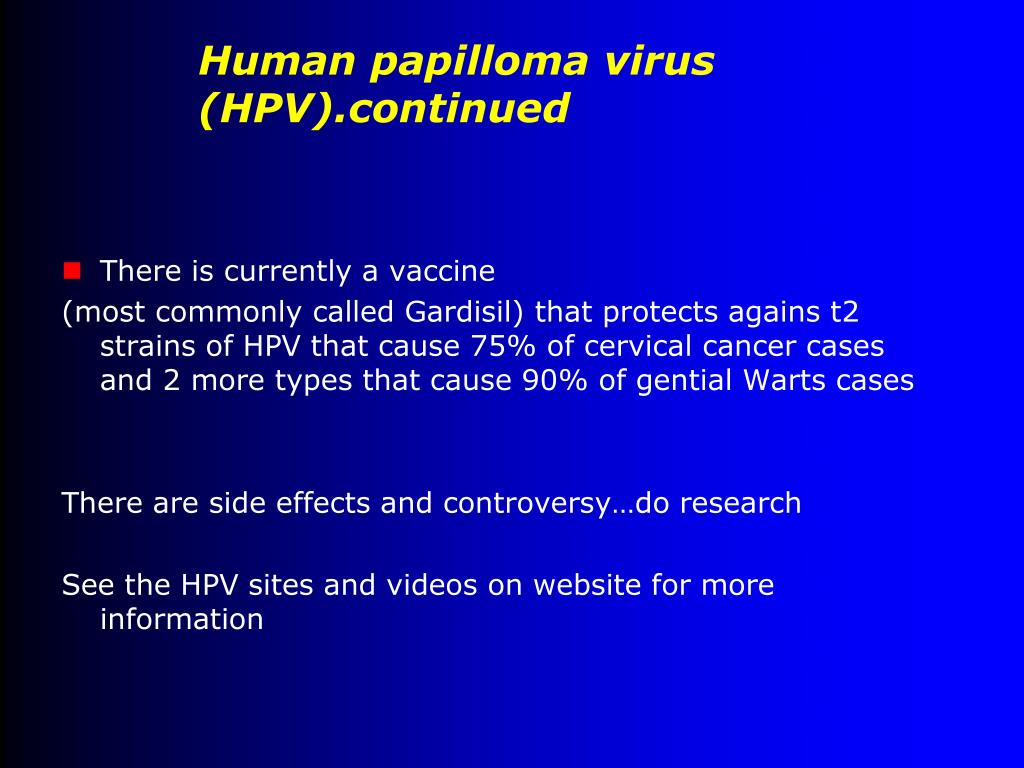 Human papilloma virus (HPV).continued

There is currently a vaccine

(most commonly called Gardisil) that protects agains t2 strains of HPV that cause 75% of cervical cancer cases and 2 more types that cause 90% of gential Warts cases

There are side effects and controversy…do research

See the HPV sites and videos on website for more information